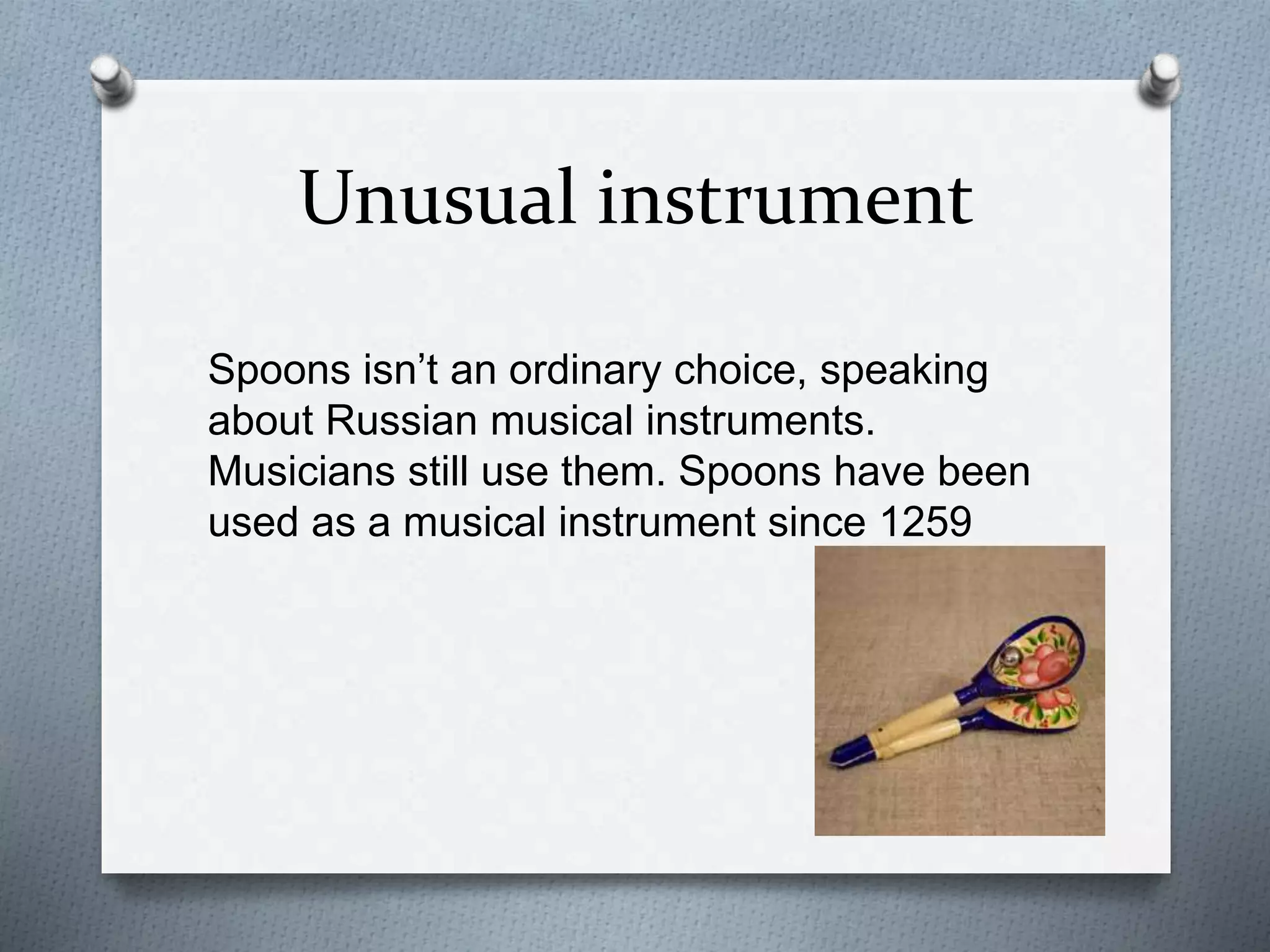 Unusual instrument

Spoons isn’t an ordinary choice, speaking about Russian musical instruments. Musicians still use them. Spoons have been used as a musical instrument since 1259